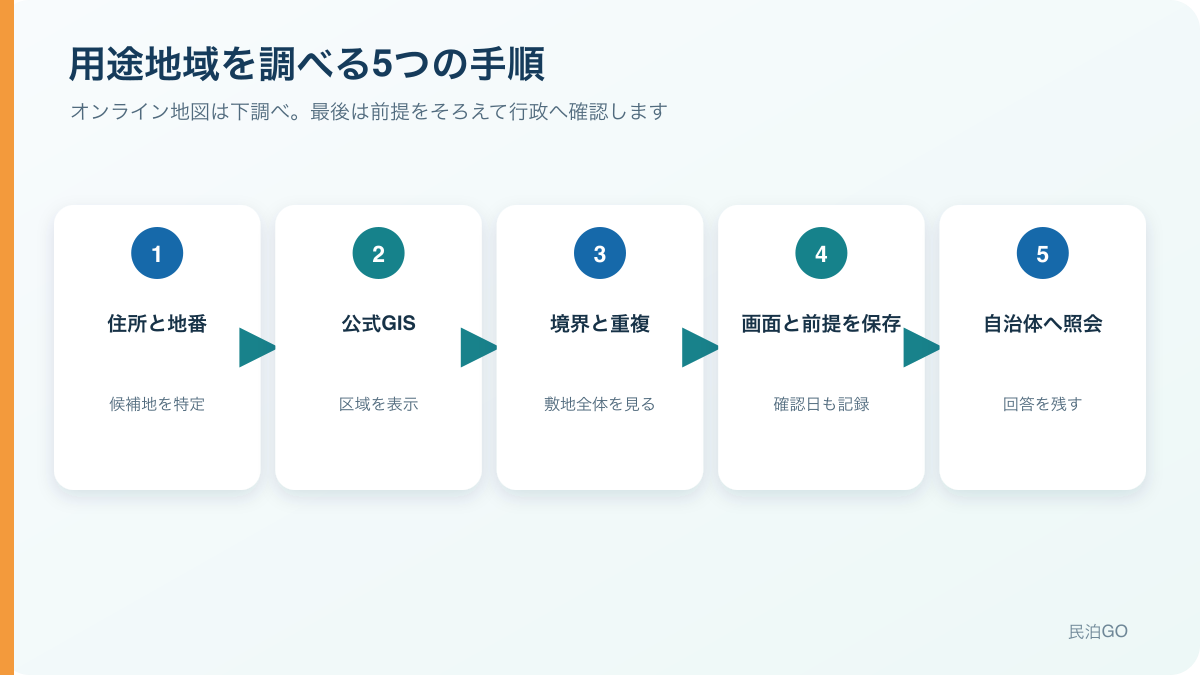 用途地域を調べる5つの手順

オンライン地図は下調べ。最後は前提をそろえて行政へ確認します

1

住所と地番

候補地を特定

2

公式GIS

区域を表示

3

境界と重複

敷地全体を見る

4

画面と前提を保存

確認日も記録

5

自治体へ照会

回答を残す

民泊GO